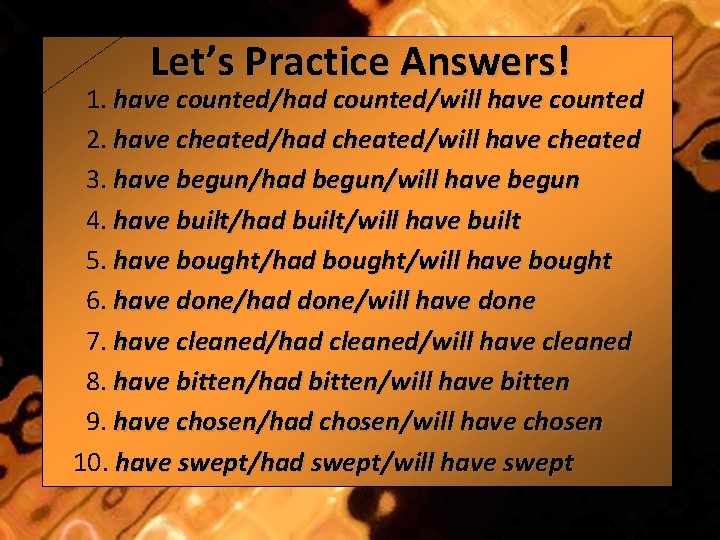 Let's Practice Answers!

1. have counted/had counted/will have counted
2. have cheated/had cheated/will have cheated
3. have begun/had begun/will have begun
4. have built/had built/will have built
5. have bought/had bought/will have bought
6. have done/had done/will have done
7. have cleaned/had cleaned/will have cleaned
8. have bitten/had bitten/will have bitten
9. have chosen/had chosen/will have chosen
10. have swept/had swept/will have swept